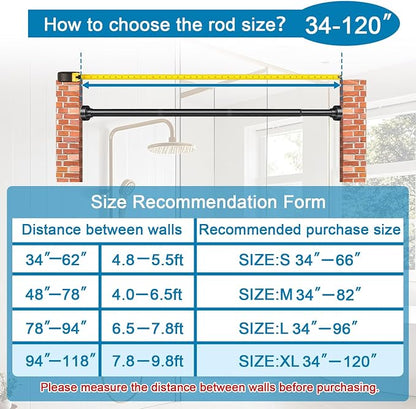 How to choose the rod size? 34-120″

Size Recommendation Form

| Distance between walls | | Recommended purchase size |
|---|---|---|
| 34″—62″ | 4.8—5.5ft | SIZE:S 34″—66″ |
| 48″—78″ | 4.0—6.5ft | SIZE:M 34″—82″ |
| 78″—94″ | 6.5—7.8ft | SIZE:L 34″—96″ |
| 94″—118″ | 7.8—9.8ft | SIZE:XL 34″—120″ |

Please measure the distance between walls before purchasing.